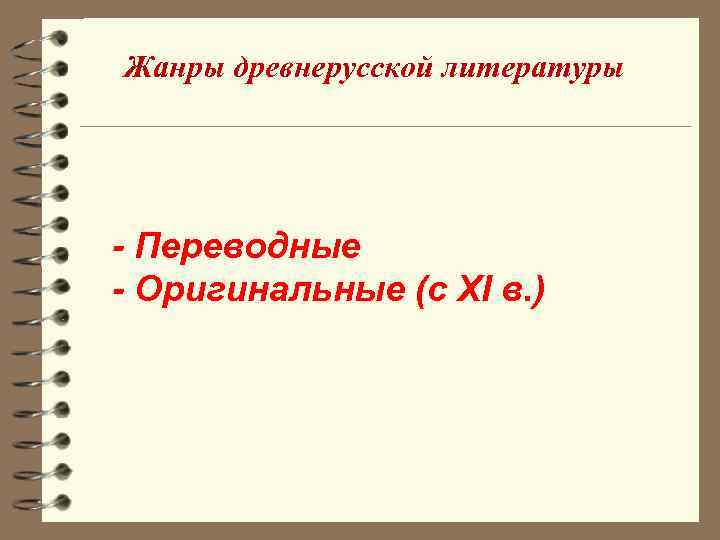 Жанры древнерусской литературы

- Переводные
- Оригинальные (с XI в.)